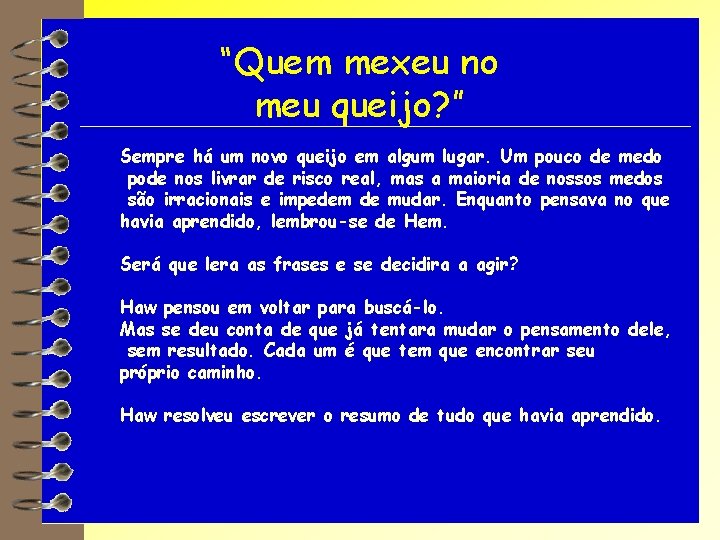 "Quem mexeu no meu queijo?"

Sempre há um novo queijo em algum lugar. Um pouco de medo pode nos livrar de risco real, mas a maioria de nossos medos são irracionais e impedem de mudar. Enquanto pensava no que havia aprendido, lembrou-se de Hem.

Será que lera as frases e se decidira a agir?

Haw pensou em voltar para buscá-lo.
Mas se deu conta de que já tentara mudar o pensamento dele, sem resultado. Cada um é que tem que encontrar seu próprio caminho.

Haw resolveu escrever o resumo de tudo que havia aprendido.